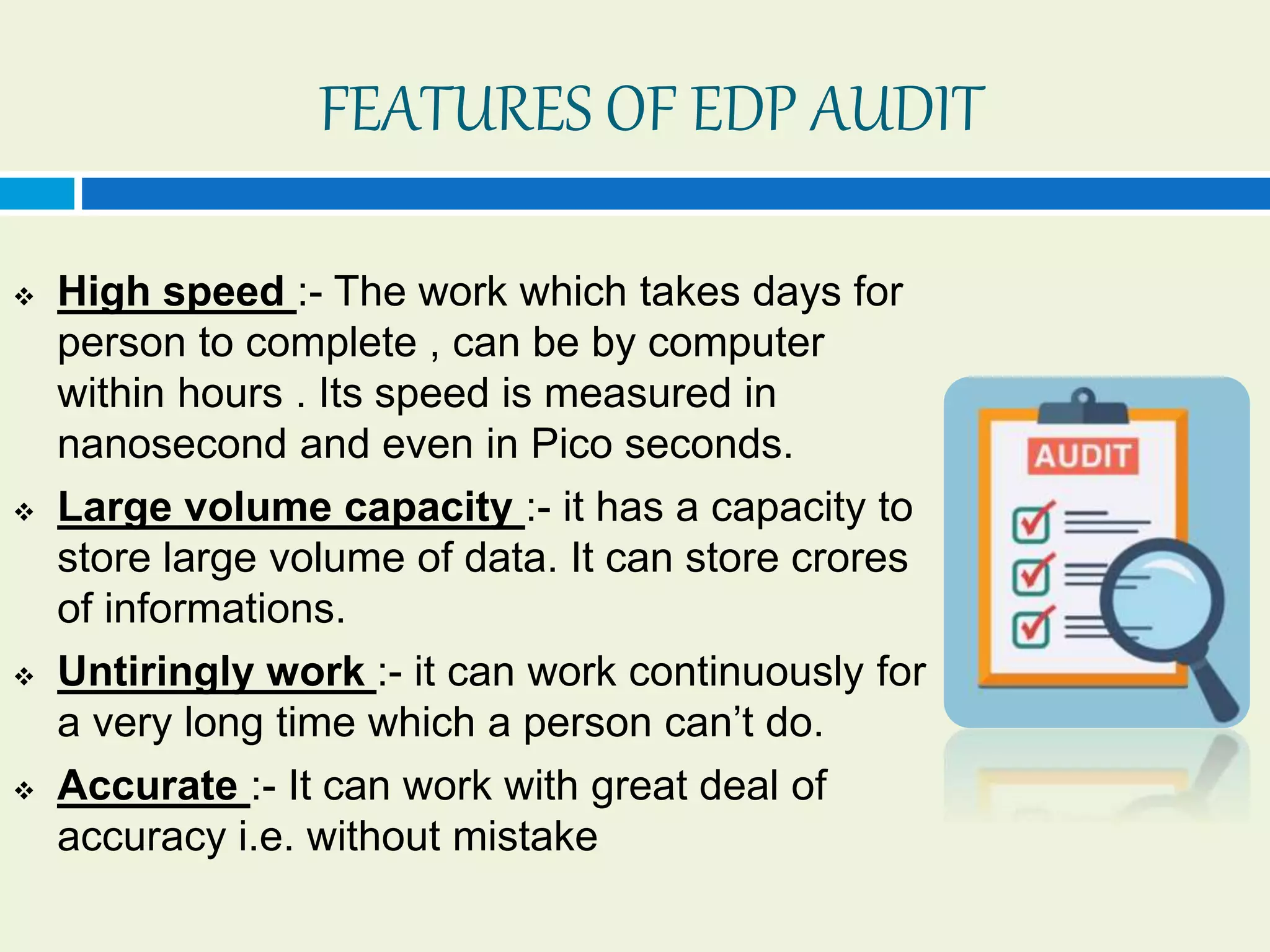 FEATURES OF EDP AUDIT

❖ High speed :- The work which takes days for person to complete , can be by computer within hours . Its speed is measured in nanosecond and even in Pico seconds.

❖ Large volume capacity :- it has a capacity to store large volume of data. It can store crores of informations.

❖ Untiringly work :- it can work continuously for a very long time which a person can't do.

❖ Accurate :- It can work with great deal of accuracy i.e. without mistake

AUDIT